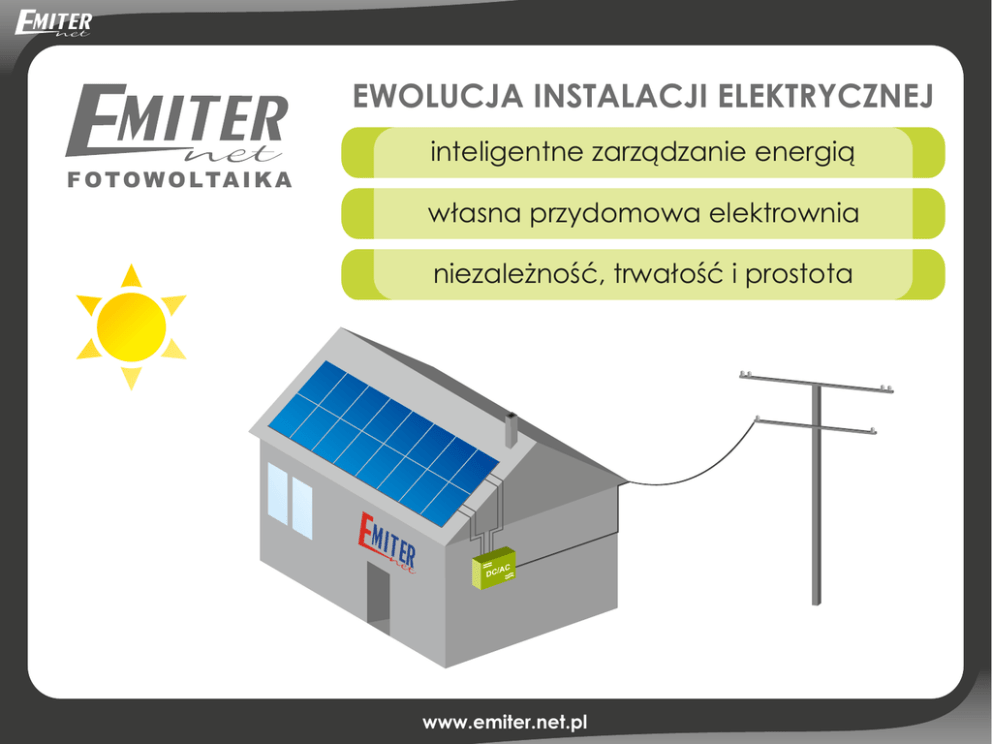 EMITER net

EMITER net
FOTOWOLTAIKA

EWOLUCJA INSTALACJI ELEKTRYCZNEJ

inteligentne zarządzanie energią

własna przydomowa elektrownia

niezależność, trwałość i prostota

EMITER net

DC/AC

www.emiter.net.pl